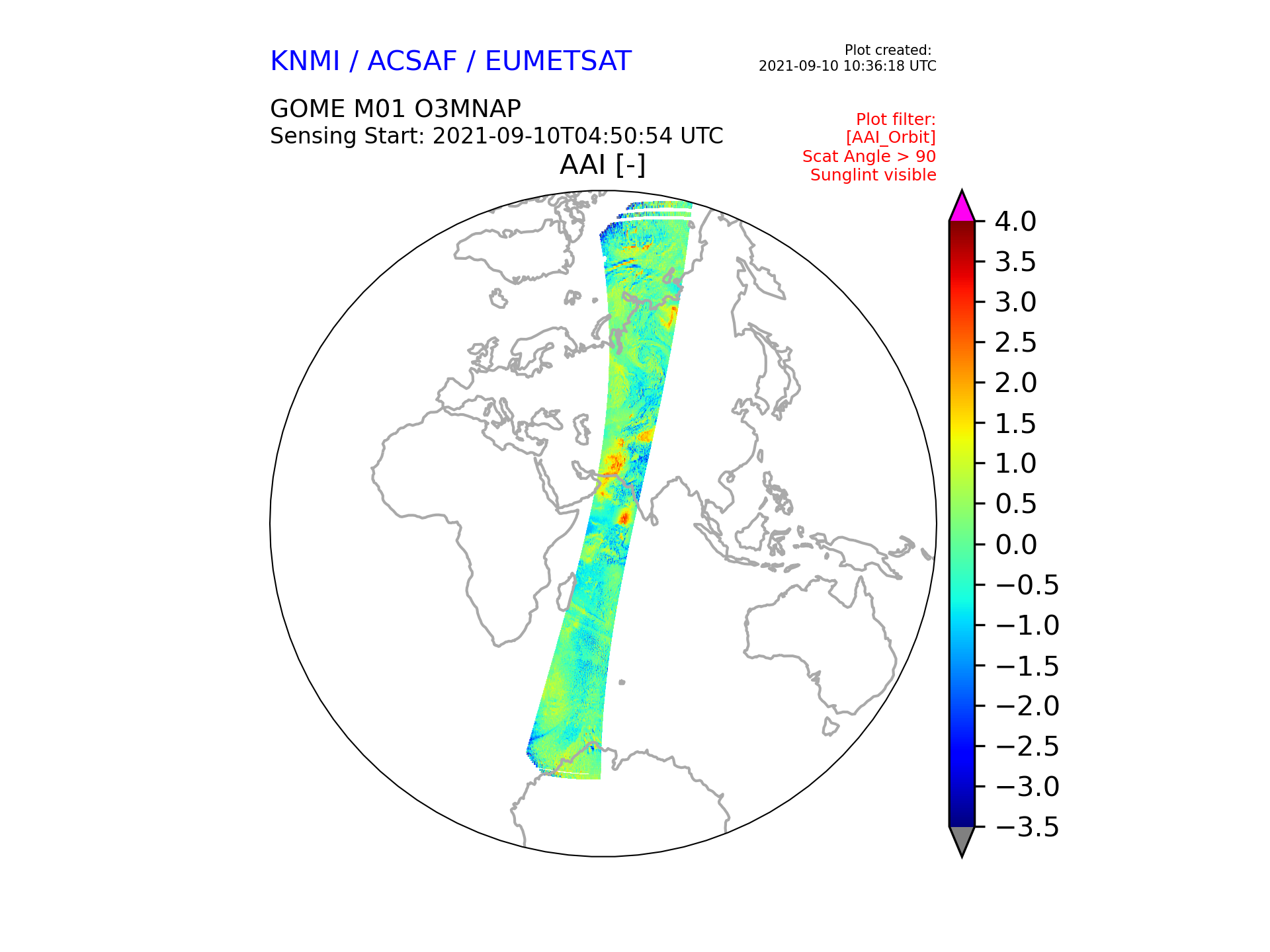 KNMI / ACSAF / EUMETSAT

Plot created:
2021-09-10 10:36:18 UTC

GOME M01 O3MNAP
Sensing Start: 2021-09-10T04:50:54 UTC

Plot filter:
[AAI_Orbit]
Scat Angle > 90
Sunglint visible

AAI [-]

4.0
3.5
3.0
2.5
2.0
1.5
1.0
0.5
0.0
−0.5
−1.0
−1.5
−2.0
−2.5
−3.0
−3.5